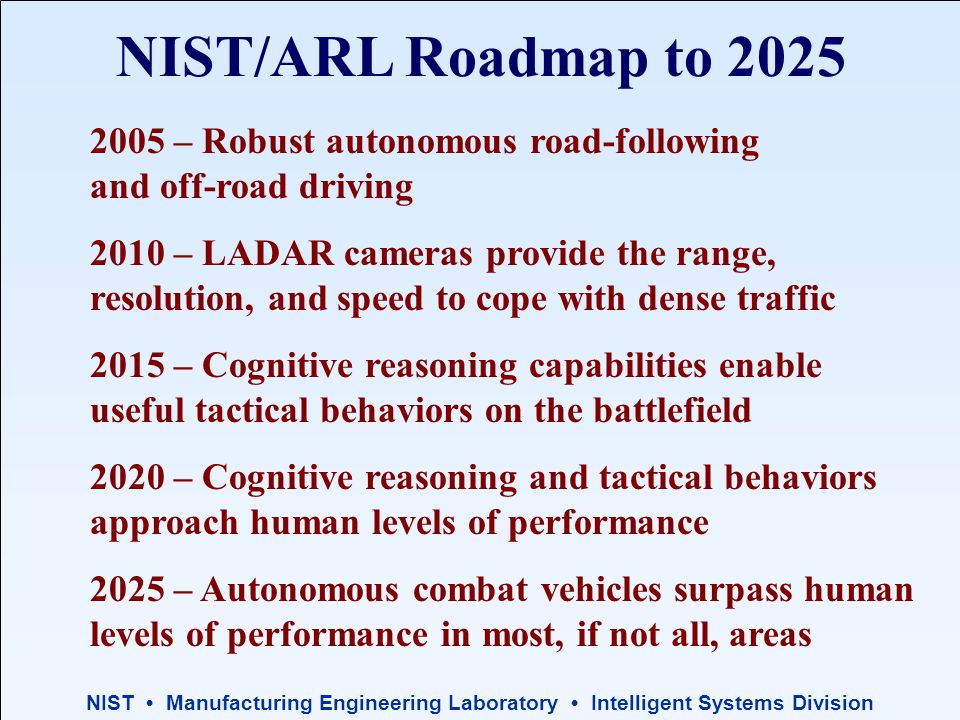 NIST/ARL Roadmap to 2025

2005 – Robust autonomous road-following and off-road driving

2010 – LADAR cameras provide the range, resolution, and speed to cope with dense traffic

2015 – Cognitive reasoning capabilities enable useful tactical behaviors on the battlefield

2020 – Cognitive reasoning and tactical behaviors approach human levels of performance

2025 – Autonomous combat vehicles surpass human levels of performance in most, if not all, areas

NIST • Manufacturing Engineering Laboratory • Intelligent Systems Division